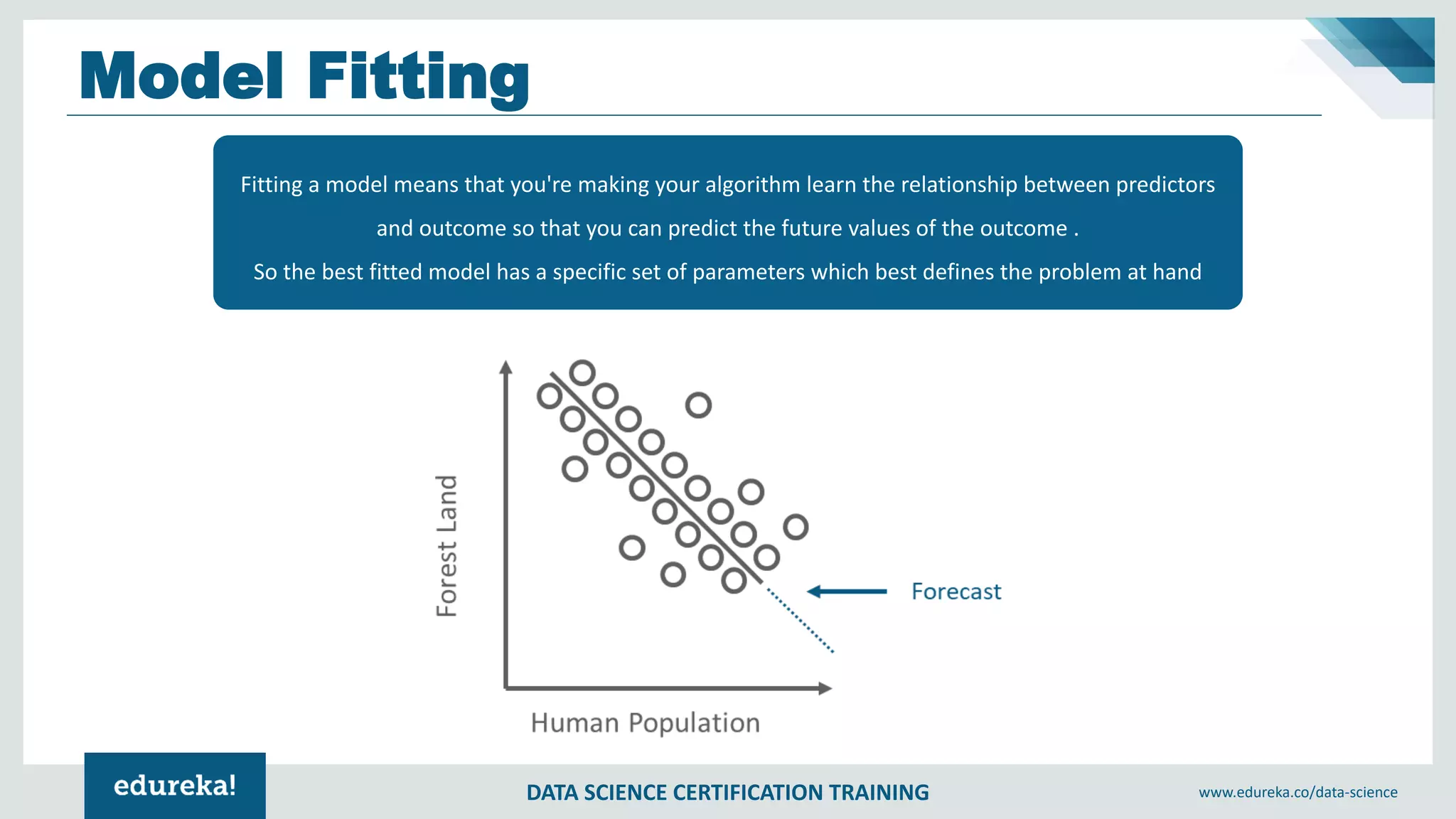 Model Fitting

Fitting a model means that you're making your algorithm learn the relationship between predictors and outcome so that you can predict the future values of the outcome .

So the best fitted model has a specific set of parameters which best defines the problem at hand

Forest Land

Forecast

Human Population

edureka!

DATA SCIENCE CERTIFICATION TRAINING

www.edureka.co/data-science